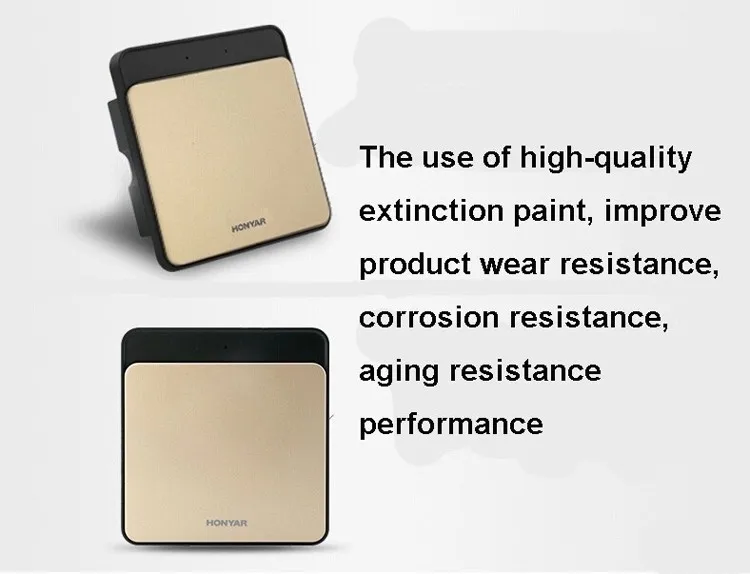 HONYAR

The use of high-quality extinction paint, improve product wear resistance, corrosion resistance, aging resistance performance

HONYAR